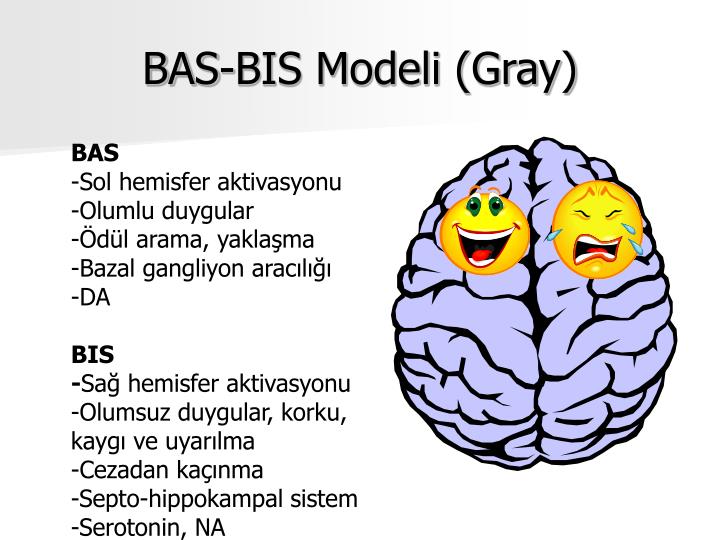 BAS-BIS Modeli (Gray)

BAS
-Sol hemisfer aktivasyonu
-Olumlu duygular
-Ödül arama, yaklaşma
-Bazal gangliyon aracılığı
-DA

BIS
-Sağ hemisfer aktivasyonu
-Olumsuz duygular, korku, kaygı ve uyarılma
-Cezadan kaçınma
-Septo-hippokampal sistem
-Serotonin, NA